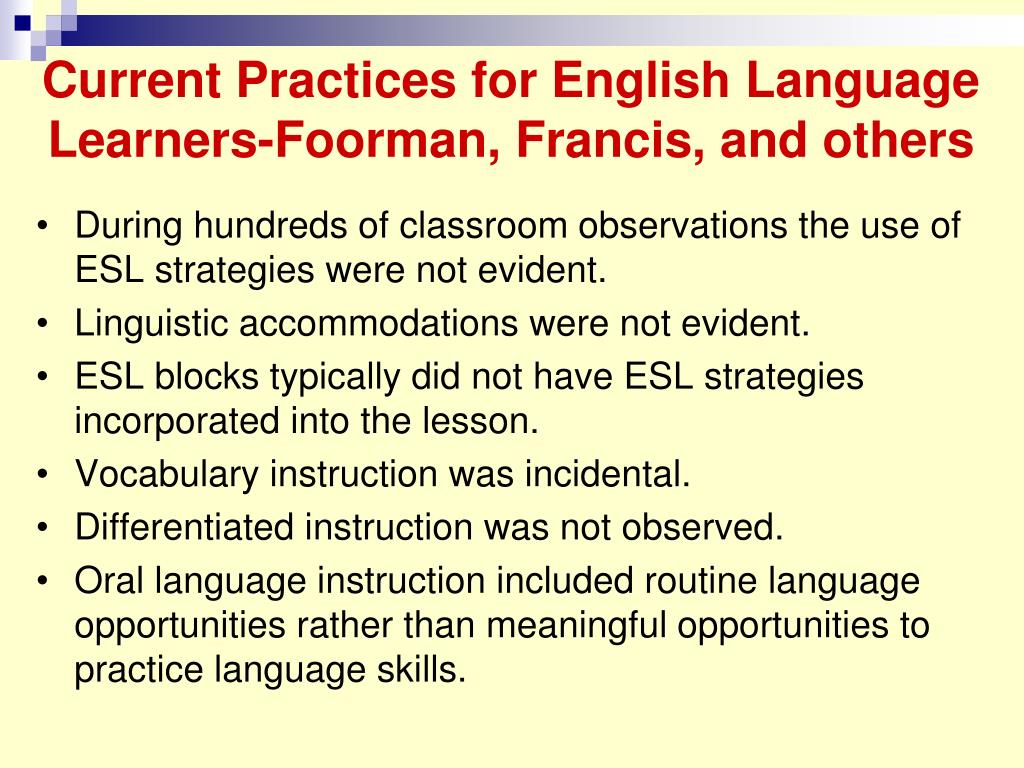 Current Practices for English Language Learners-Foorman, Francis, and others

• During hundreds of classroom observations the use of ESL strategies were not evident.
• Linguistic accommodations were not evident.
• ESL blocks typically did not have ESL strategies incorporated into the lesson.
• Vocabulary instruction was incidental.
• Differentiated instruction was not observed.
• Oral language instruction included routine language opportunities rather than meaningful opportunities to practice language skills.